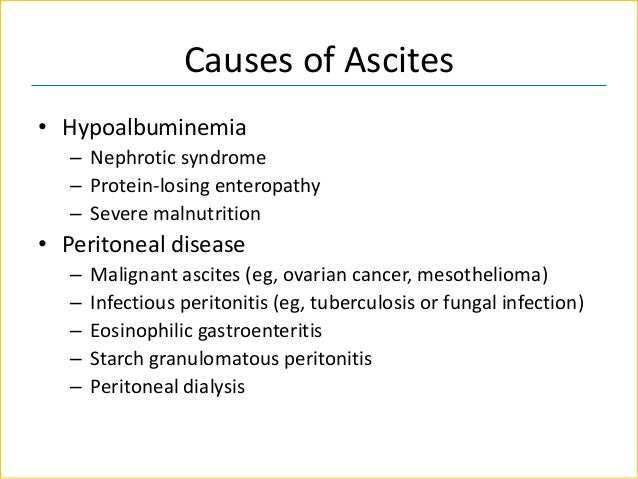 Causes of Ascites

• Hypoalbuminemia
– Nephrotic syndrome
– Protein-losing enteropathy
– Severe malnutrition
• Peritoneal disease
– Malignant ascites (eg, ovarian cancer, mesothelioma)
– Infectious peritonitis (eg, tuberculosis or fungal infection)
– Eosinophilic gastroenteritis
– Starch granulomatous peritonitis
– Peritoneal dialysis